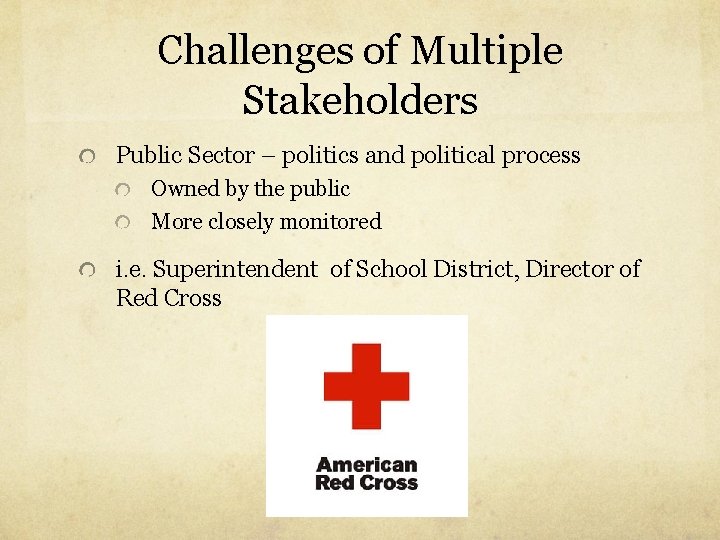 Challenges of Multiple Stakeholders

Public Sector – politics and political process

Owned by the public

More closely monitored

i.e. Superintendent of School District, Director of Red Cross

American Red Cross